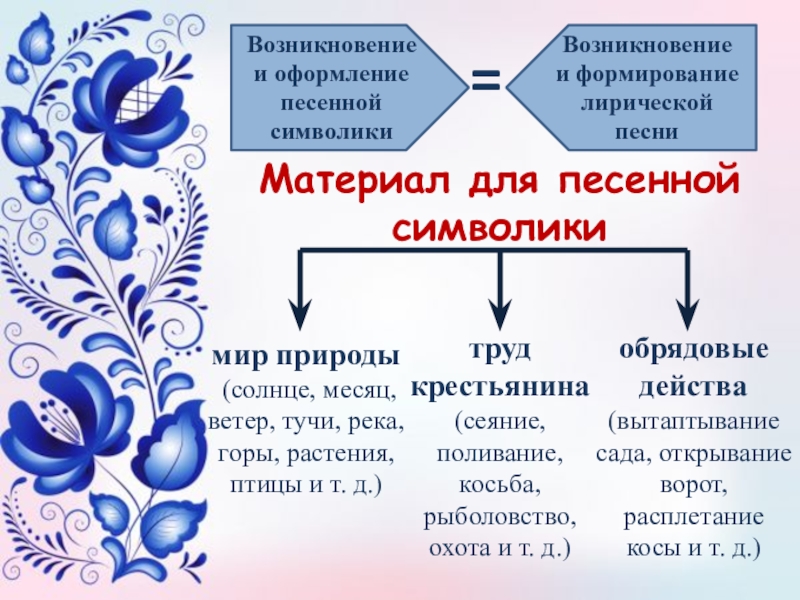 Возникновение и оформление песенной символики

=

Возникновение и формирование лирической песни

Материал для песенной символики

мир природы (солнце, месяц, ветер, тучи, река, горы, растения, птицы и т. д.)

труд крестьянина (сеяние, поливание, косьба, рыболовство, охота и т. д.)

обрядовые действа (вытаптывание сада, открывание ворот, расплетание косы и т. д.)